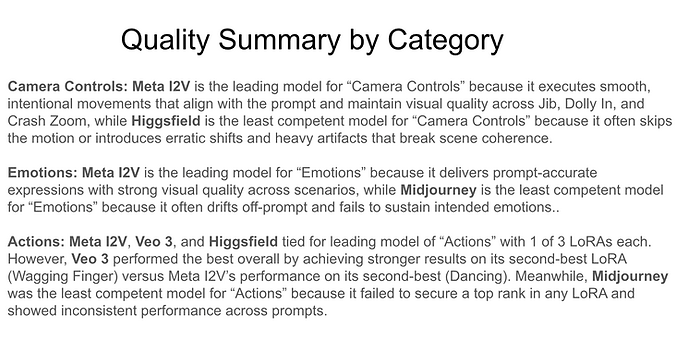 Quality Summary by Category

Camera Controls: Meta I2V is the leading model for “Camera Controls” because it executes smooth, intentional movements that align with the prompt and maintain visual quality across Jib, Dolly In, and Crash Zoom, while Higgsfield is the least competent model for “Camera Controls” because it often skips the motion or introduces erratic shifts and heavy artifacts that break scene coherence.

Emotions: Meta I2V is the leading model for “Emotions” because it delivers prompt-accurate expressions with strong visual quality across scenarios, while Midjourney is the least competent model for “Emotions” because it often drifts off-prompt and fails to sustain intended emotions..

Actions: Meta I2V, Veo 3, and Higgsfield tied for leading model of “Actions” with 1 of 3 LoRAs each. However, Veo 3 performed the best overall by achieving stronger results on its second-best LoRA (Wagging Finger) versus Meta I2V’s performance on its second-best (Dancing). Meanwhile, Midjourney was the least competent model for “Actions” because it failed to secure a top rank in any LoRA and showed inconsistent performance across prompts.